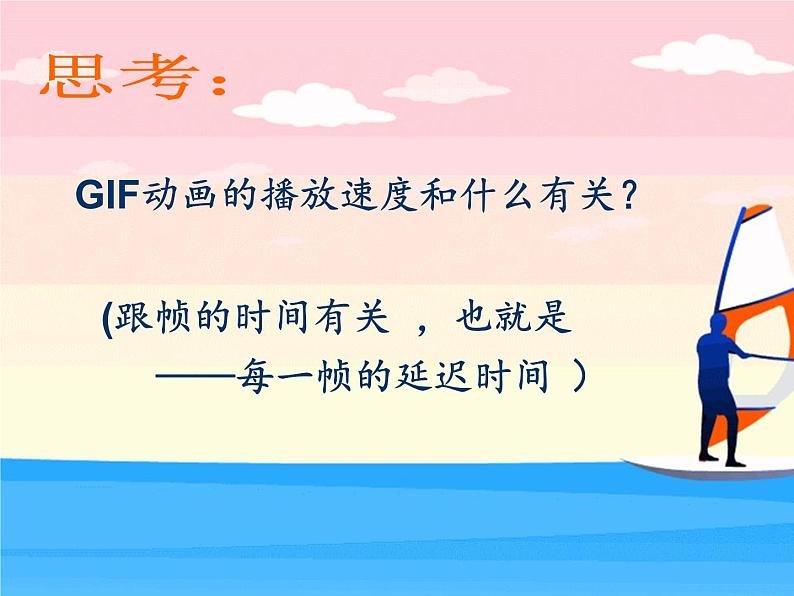 思考：

GIF动画的播放速度和什么有关？

(跟帧的时间有关 ，也就是
——每一帧的延迟时间 ）